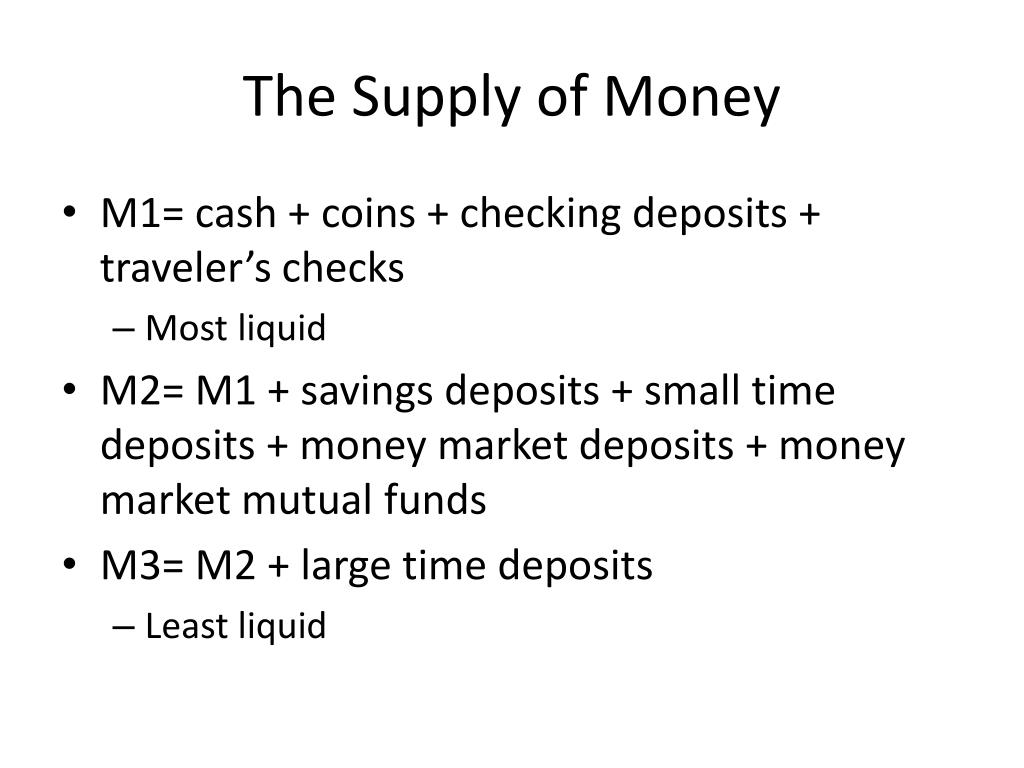 The Supply of Money

• M1= cash + coins + checking deposits + traveler’s checks
– Most liquid
• M2= M1 + savings deposits + small time deposits + money market deposits + money market mutual funds
• M3= M2 + large time deposits
– Least liquid